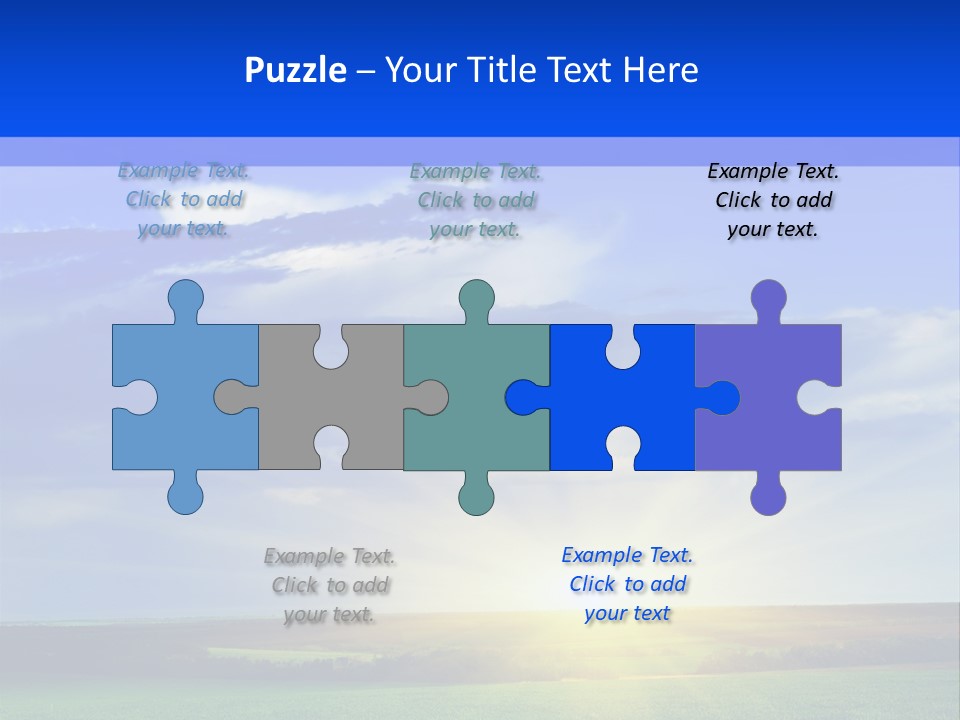 Puzzle – Your Title Text Here

Example Text. Click to add your text.

Example Text. Click to add your text.

Example Text. Click to add your text.

Example Text. Click to add your text.

Example Text. Click to add your text